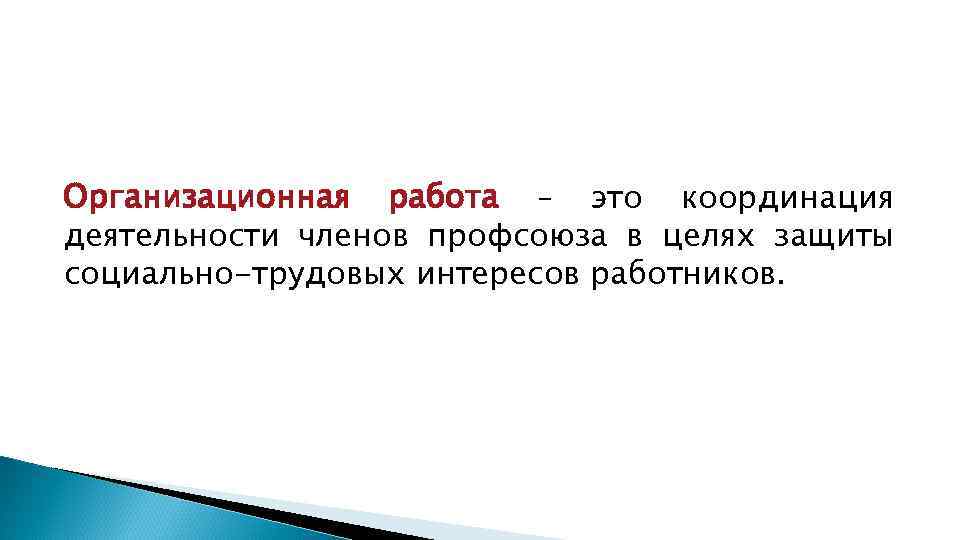 Организационная работа – это координация деятельности членов профсоюза в целях защиты социально-трудовых интересов работников.